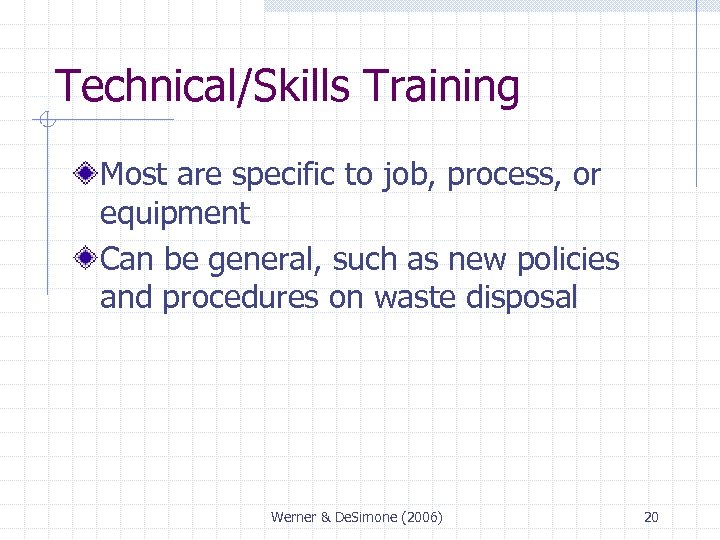 Technical/Skills Training

Most are specific to job, process, or equipment

Can be general, such as new policies and procedures on waste disposal

Werner & DeSimone (2006)

20